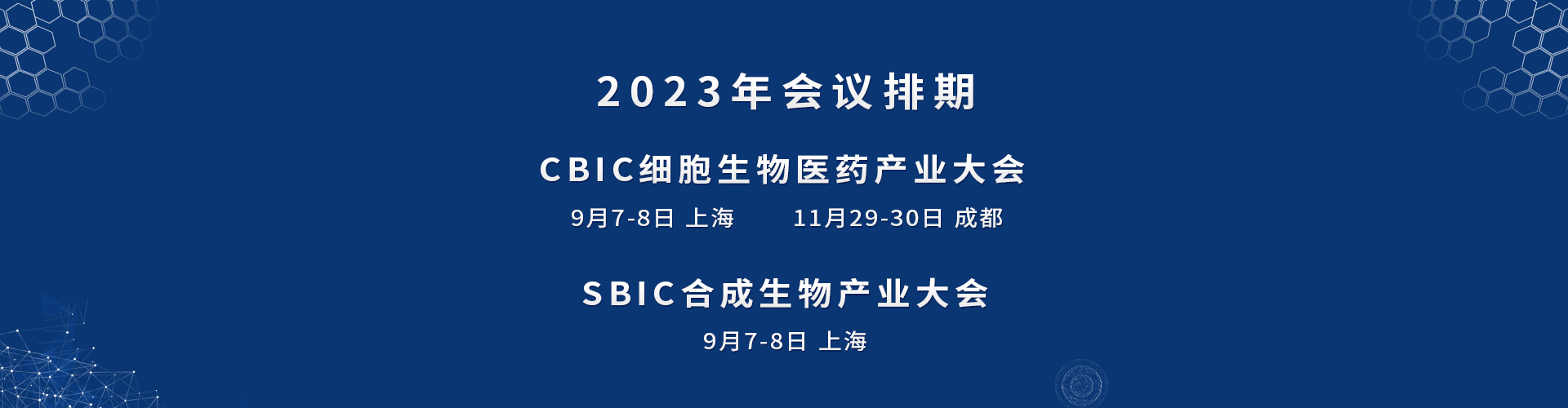 2023年会议排期

CBIC细胞生物医药产业大会

9月7-8日 上海    11月29-30日 成都

SBIC合成生物产业大会

9月7-8日 上海